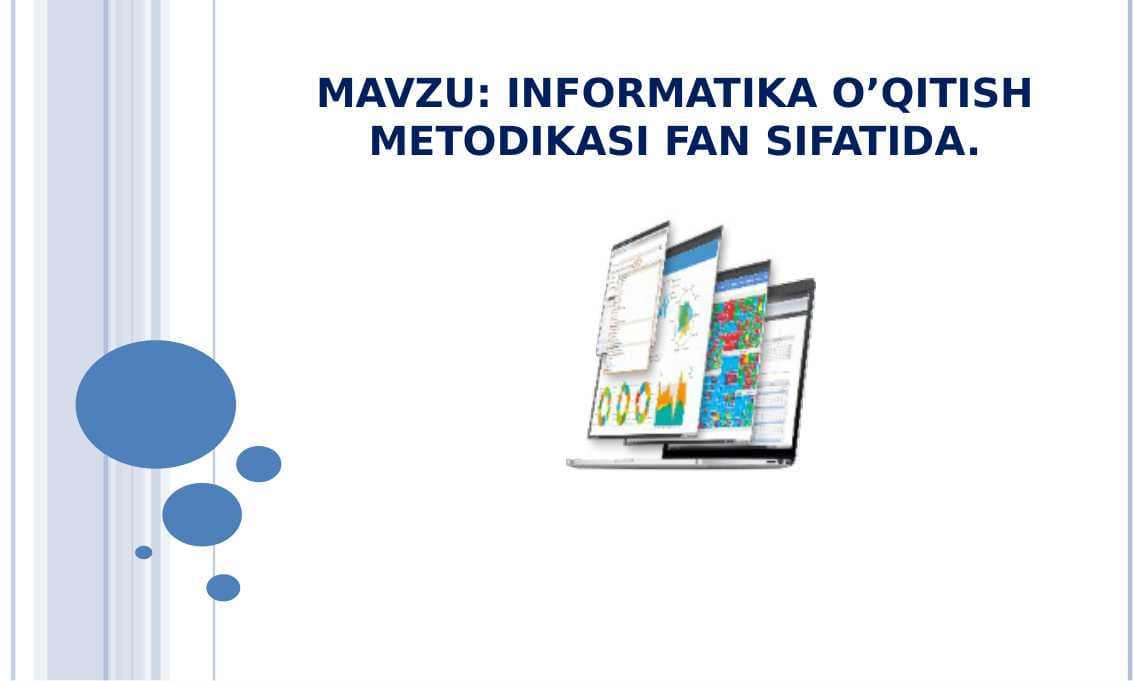 MAVZU: INFORMATIKA O’QITISH METODIKASI FAN SIFATIDA.